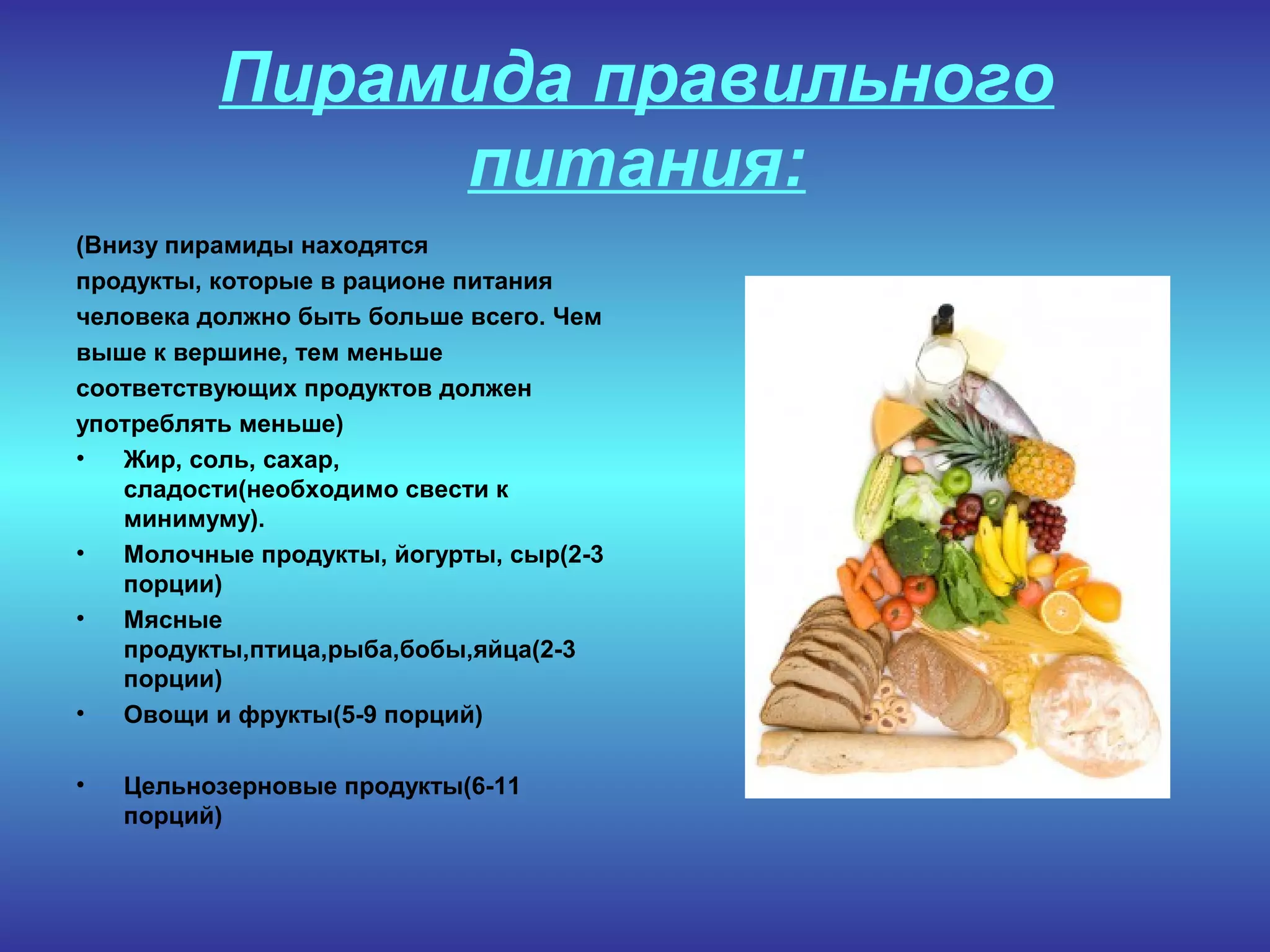 Пирамида правильного питания:

(Внизу пирамиды находятся продукты, которые в рационе питания человека должно быть больше всего. Чем выше к вершине, тем меньше соответствующих продуктов должен употреблять меньше)

• Жир, соль, сахар, сладости(необходимо свести к минимуму).
• Молочные продукты, йогурты, сыр(2-3 порции)
• Мясные продукты,птица,рыба,бобы,яйца(2-3 порции)
• Овощи и фрукты(5-9 порций)

• Цельнозерновые продукты(6-11 порций)